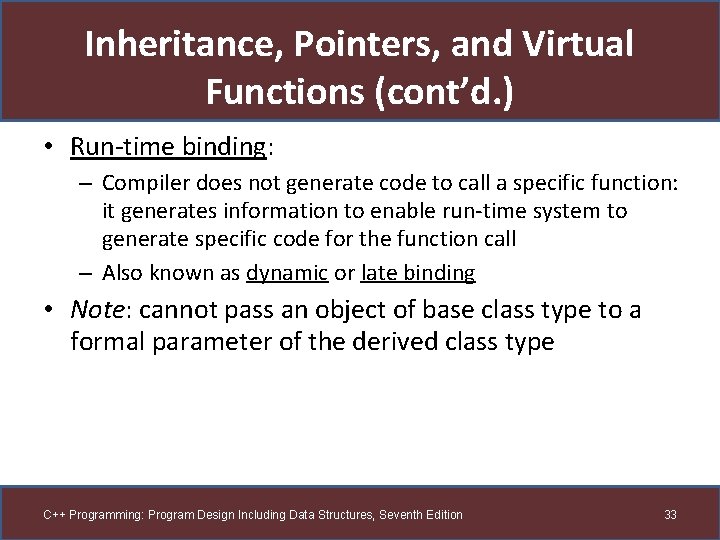 Inheritance, Pointers, and Virtual Functions (cont'd.)

• Run-time binding:
– Compiler does not generate code to call a specific function: it generates information to enable run-time system to generate specific code for the function call
– Also known as dynamic or late binding

• Note: cannot pass an object of base class type to a formal parameter of the derived class type

C++ Programming: Program Design Including Data Structures, Seventh Edition

33